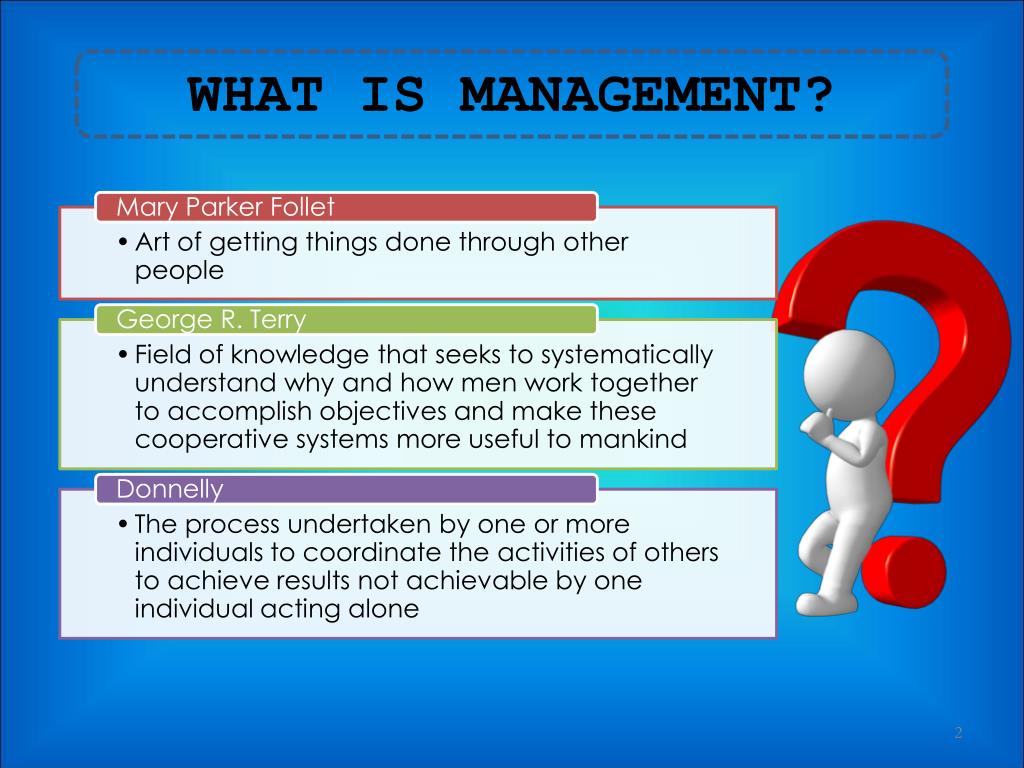 WHAT IS MANAGEMENT?

Mary Parker Follet

• Art of getting things done through other people

George R. Terry

• Field of knowledge that seeks to systematically understand why and how men work together to accomplish objectives and make these cooperative systems more useful to mankind

Donnelly

• The process undertaken by one or more individuals to coordinate the activities of others to achieve results not achievable by one individual acting alone

2